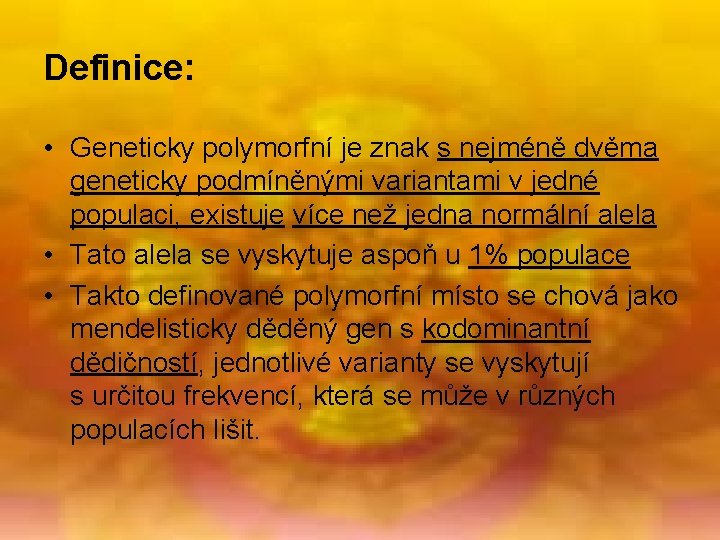 Definice:

• Geneticky polymorfní je znak s nejméně dvěma geneticky podmíněnými variantami v jedné populaci, existuje více než jedna normální alela
• Tato alela se vyskytuje aspoň u 1% populace
• Takto definované polymorfní místo se chová jako mendelisticky děděný gen s kodominantní dědičností, jednotlivé varianty se vyskytují s určitou frekvencí, která se může v různých populacích lišit.